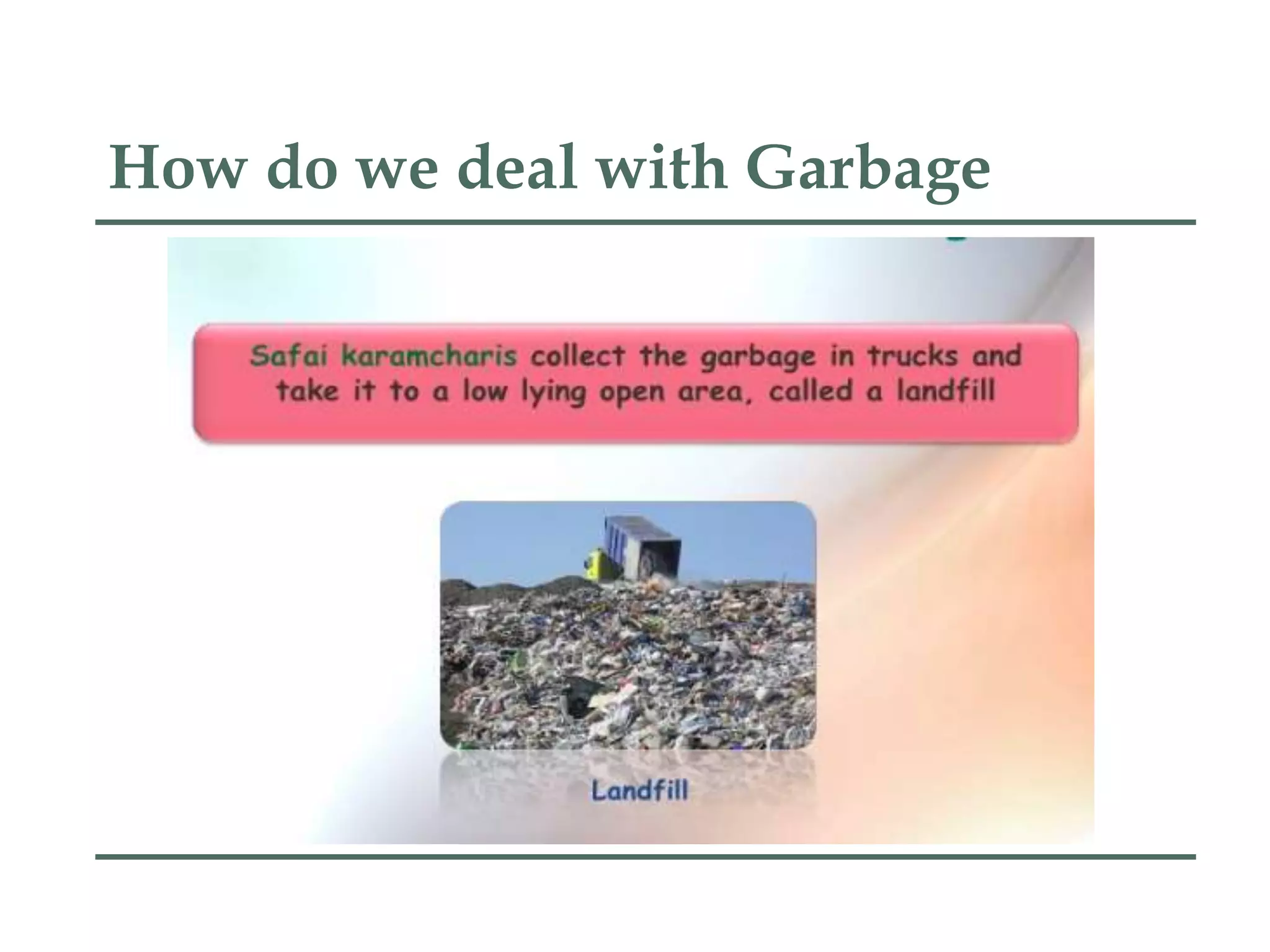 How do we deal with Garbage

Safai karamcharis collect the garbage in trucks and take it to a low lying open area, called a landfill

Landfill